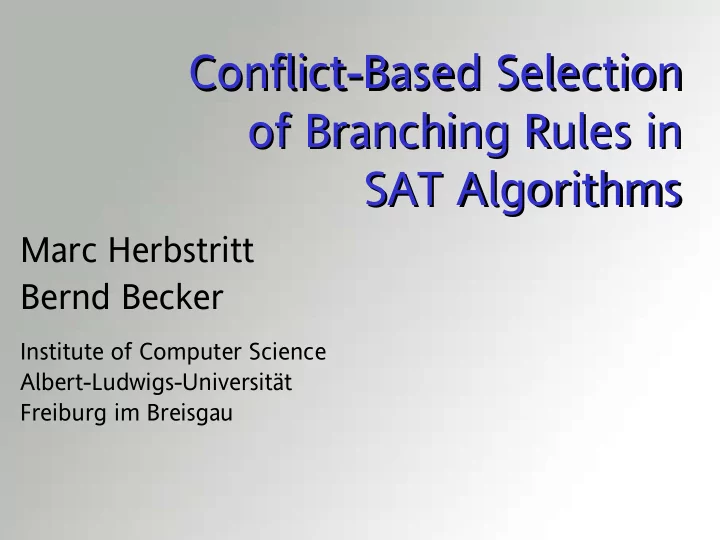 Conflict-Based Selection of Branching Rules in SAT Algorithms

Marc Herbstritt
Bernd Becker

Institute of Computer Science
Albert-Ludwigs-Universität
Freiburg im Breisgau